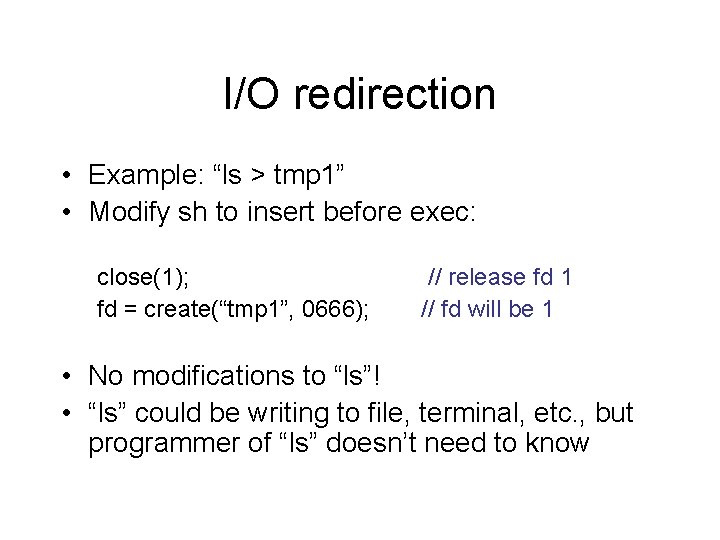 I/O redirection

• Example: “ls > tmp1”
• Modify sh to insert before exec:

close(1); // release fd 1
fd = create(“tmp1”, 0666); // fd will be 1

• No modifications to “ls”!
• “ls” could be writing to file, terminal, etc., but programmer of “ls” doesn’t need to know